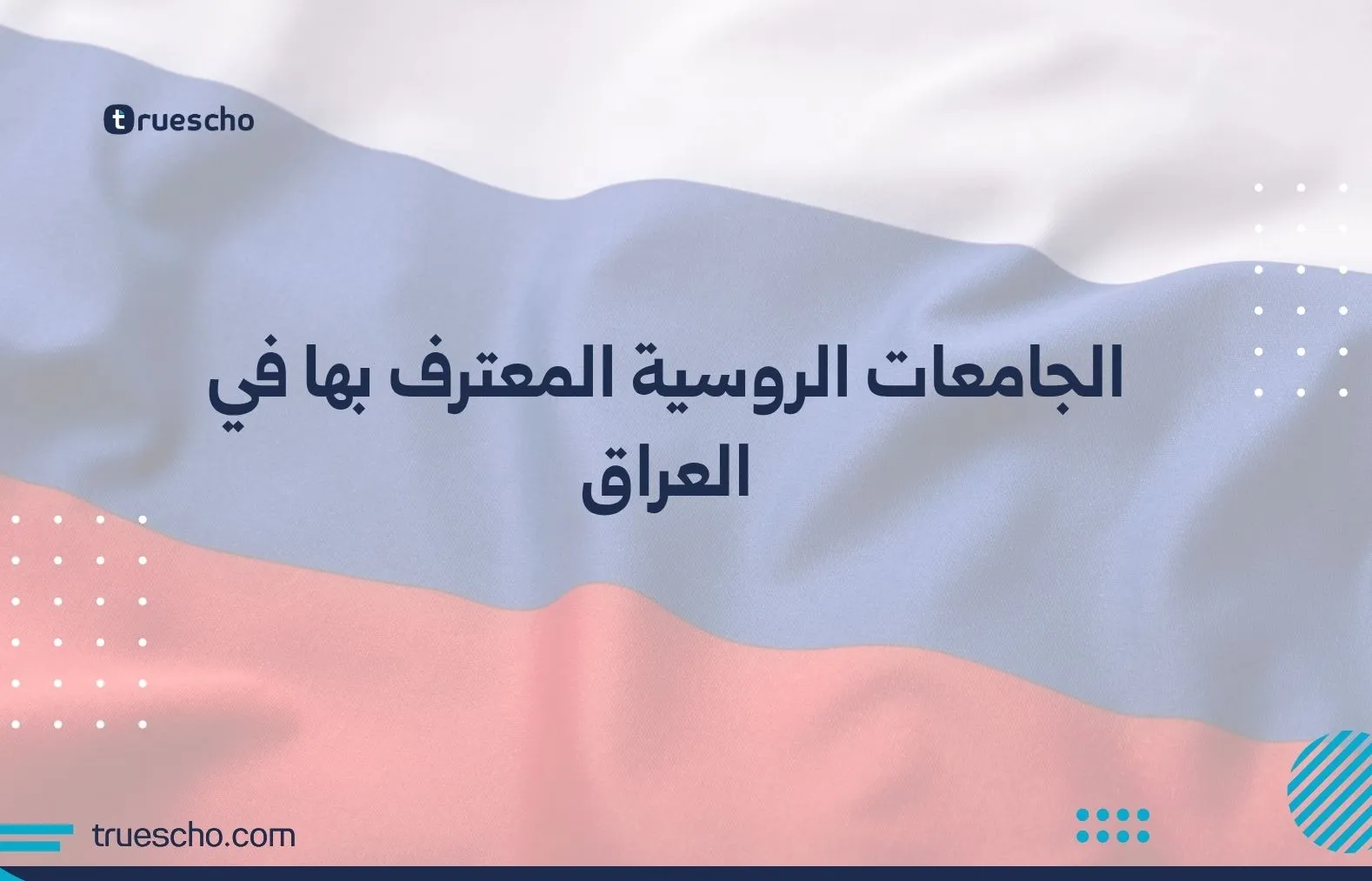 truescho

الجامعات الروسية المعترف بها في العراق

truescho.com